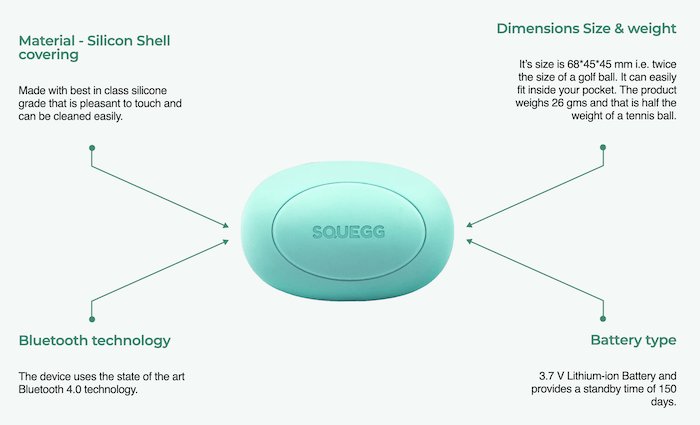 Material - Silicon Shell covering

Made with best in class silicone grade that is pleasant to touch and can be cleaned easily.

Dimensions Size & weight

It's size is 68*45*45 mm i.e. twice the size of a golf ball. It can easily fit inside your pocket. The product weighs 26 gms and that is half the weight of a tennis ball.

SQUEGG

Bluetooth technology

The device uses the state of the art Bluetooth 4.0 technology.

Battery type

3.7 V Lithium-ion Battery and provides a standby time of 150 days.